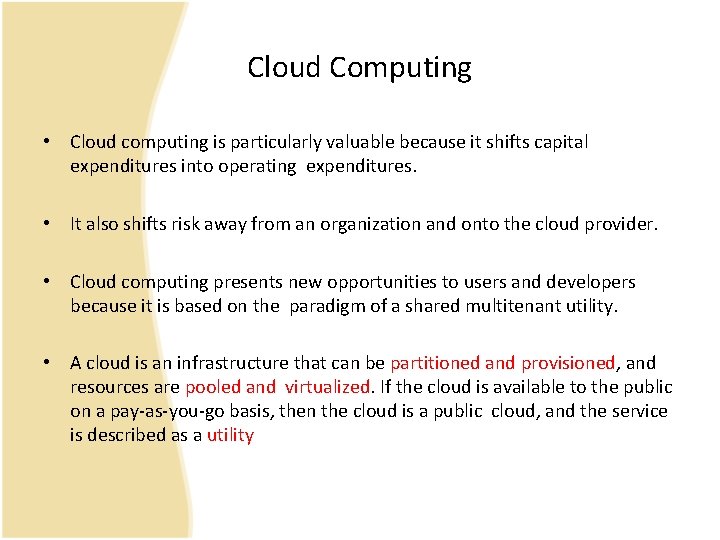 Cloud Computing

• Cloud computing is particularly valuable because it shifts capital expenditures into operating expenditures.

• It also shifts risk away from an organization and onto the cloud provider.

• Cloud computing presents new opportunities to users and developers because it is based on the paradigm of a shared multitenant utility.

• A cloud is an infrastructure that can be partitioned and provisioned, and resources are pooled and virtualized. If the cloud is available to the public on a pay-as-you-go basis, then the cloud is a public cloud, and the service is described as a utility